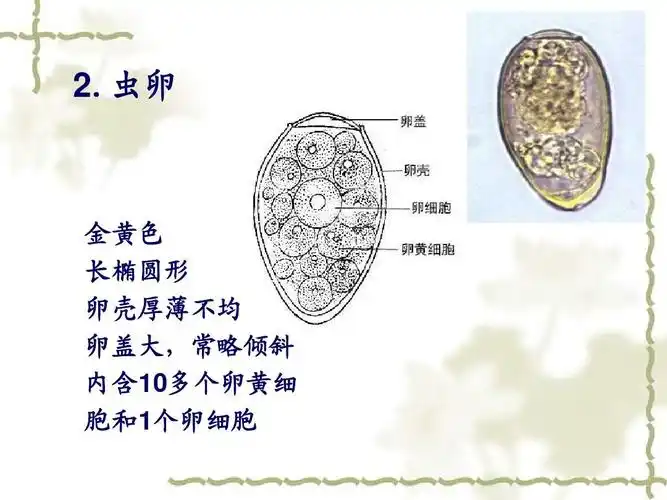 2. 虫卵

卵盖
卵壳
卵细胞
卵黄细胞

金黄色
长椭圆形
卵壳厚薄不均
卵盖大，常略倾斜
内含10多个卵黄细胞和1个卵细胞